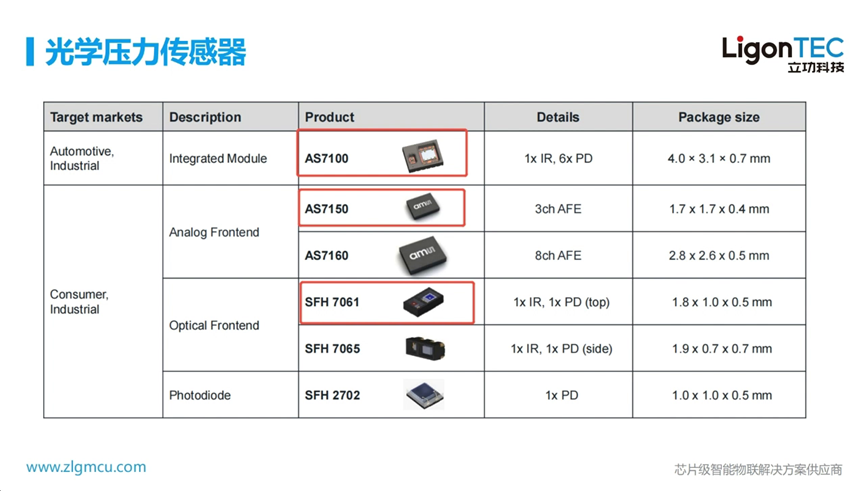 光学压力传感器

LigonTEC
立功科技

| Target markets | Description | Product | Details | Package size |
|---|---|---|---|---|
| Automotive, Industrial | Integrated Module | AS7100 | 1x IR, 6x PD | 4.0 × 3.1 × 0.7 mm |
| Consumer, Industrial | Analog Frontend | AS7150 | 3ch AFE | 1.7 x 1.7 x 0.4 mm |
| | | AS7160 | 8ch AFE | 2.8 x 2.6 x 0.5 mm |
| | Optical Frontend | SFH 7061 | 1x IR, 1x PD (top) | 1.8 x 1.0 x 0.5 mm |
| | | SFH 7065 | 1x IR, 1x PD (side) | 1.9 x 0.7 x 0.7 mm |
| | Photodiode | SFH 2702 | 1x PD | 1.0 x 1.0 x 0.5 mm |

www.zlgmcu.com

芯片级智能物联解决方案供应商